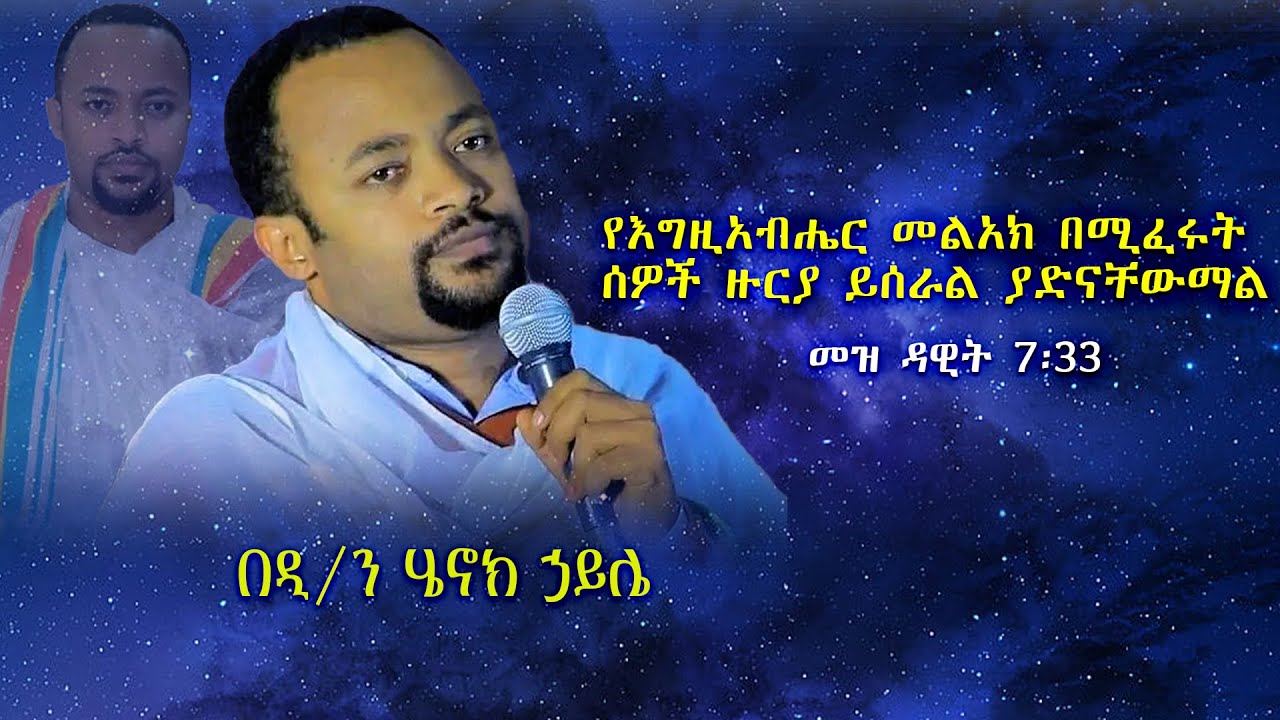 የእግዚአብሔር መልአክ በሚፈሩት ሰዎች ዙርያ ይሰራል ያድናቸውማል

መዝ ዳዊት 7፡33

በዲ/ን ሄኖክ ኃይሌ